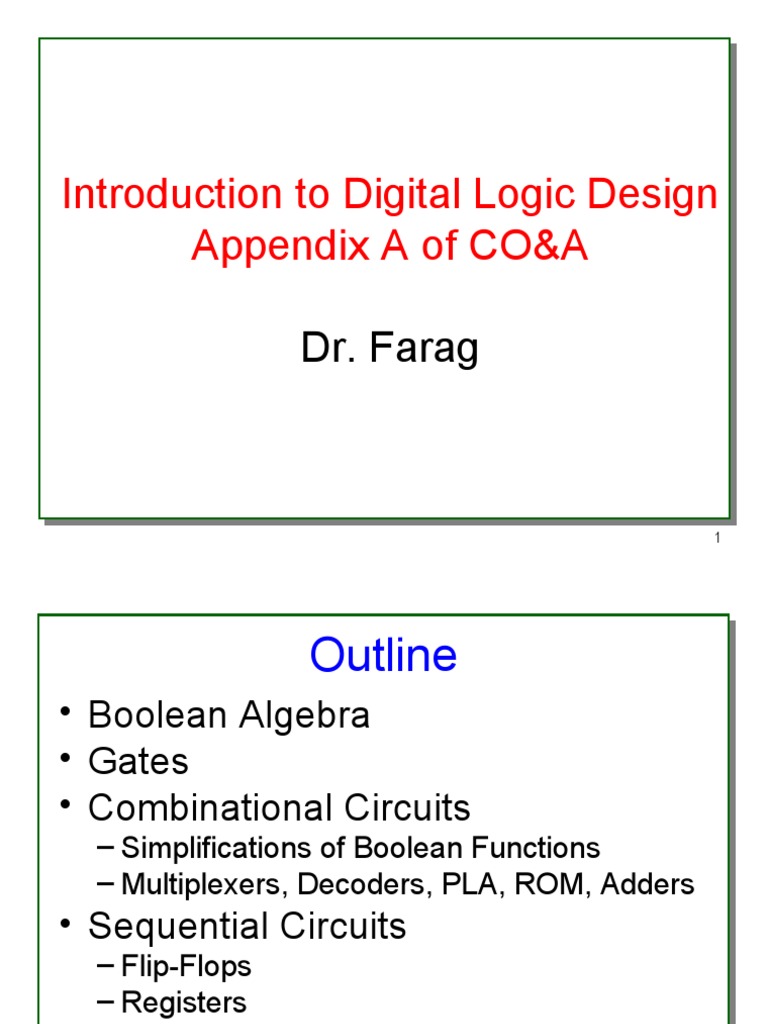 Introduction to Digital Logic Design
Appendix A of CO&A

Dr. Farag

1

Outline

• Boolean Algebra
• Gates
• Combinational Circuits
– Simplifications of Boolean Functions
– Multiplexers, Decoders, PLA, ROM, Adders
• Sequential Circuits
– Flip-Flops
– Registers